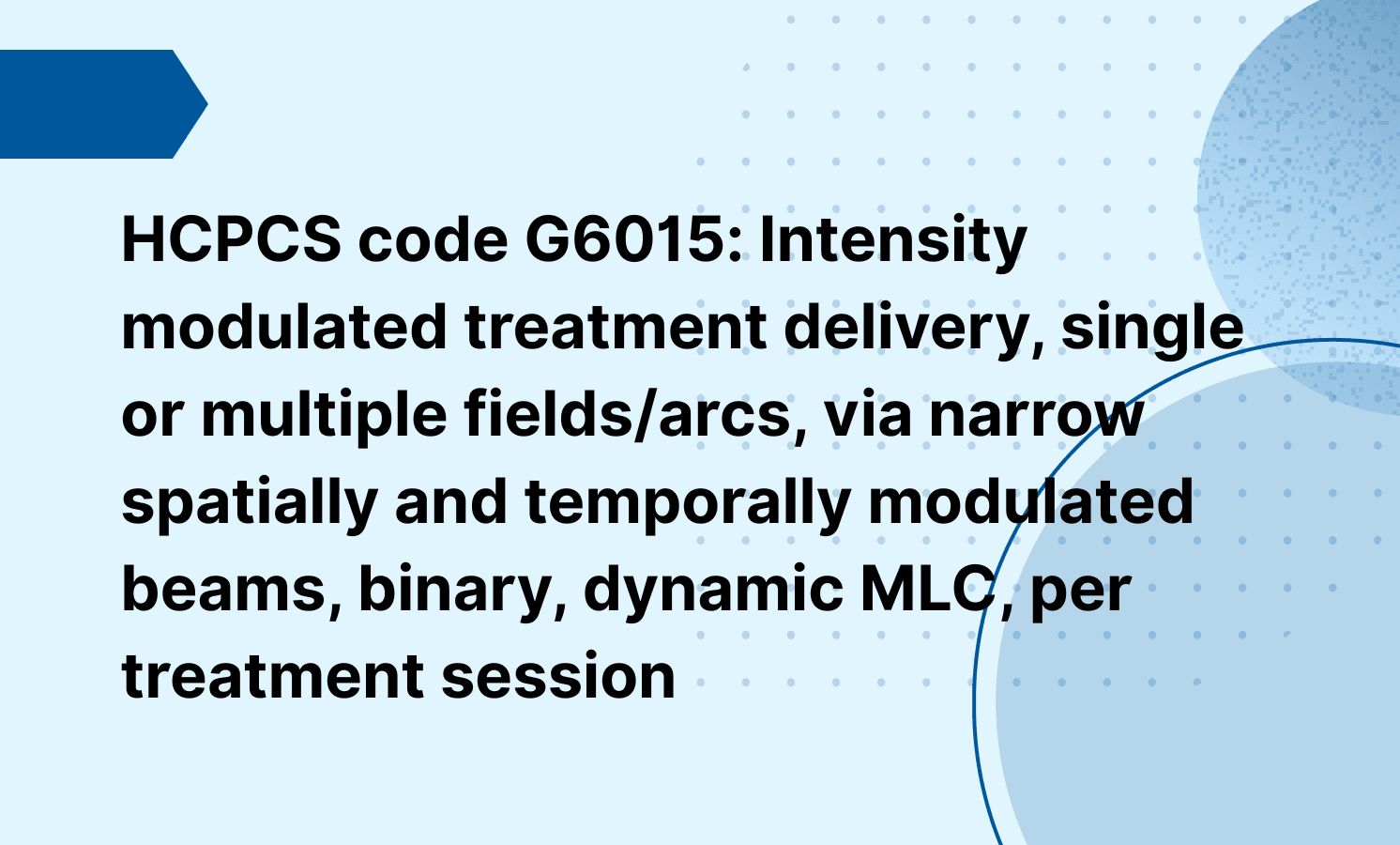 HCPCS code G6015: Intensity modulated treatment delivery, single or multiple fields/arcs, via narrow spatially and temporally modulated beams, binary, dynamic MLC, per treatment session